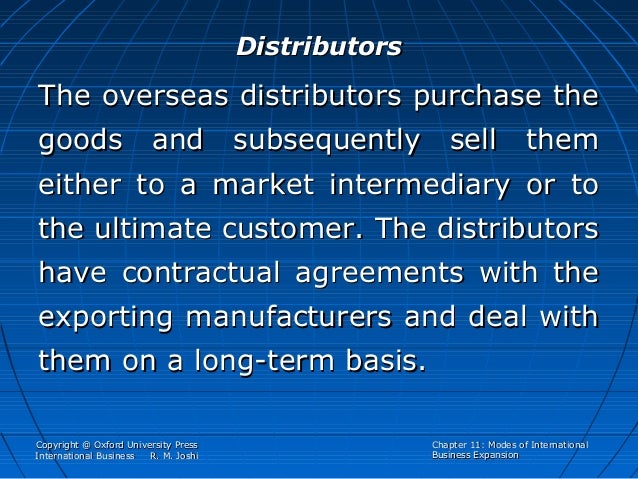 Distributors

The overseas distributors purchase the goods and subsequently sell them either to a market intermediary or to the ultimate customer. The distributors have contractual agreements with the exporting manufacturers and deal with them on a long-term basis.

Copyright @ Oxford University Press
International Business R. M. Joshi

Chapter 11: Modes of International Business Expansion